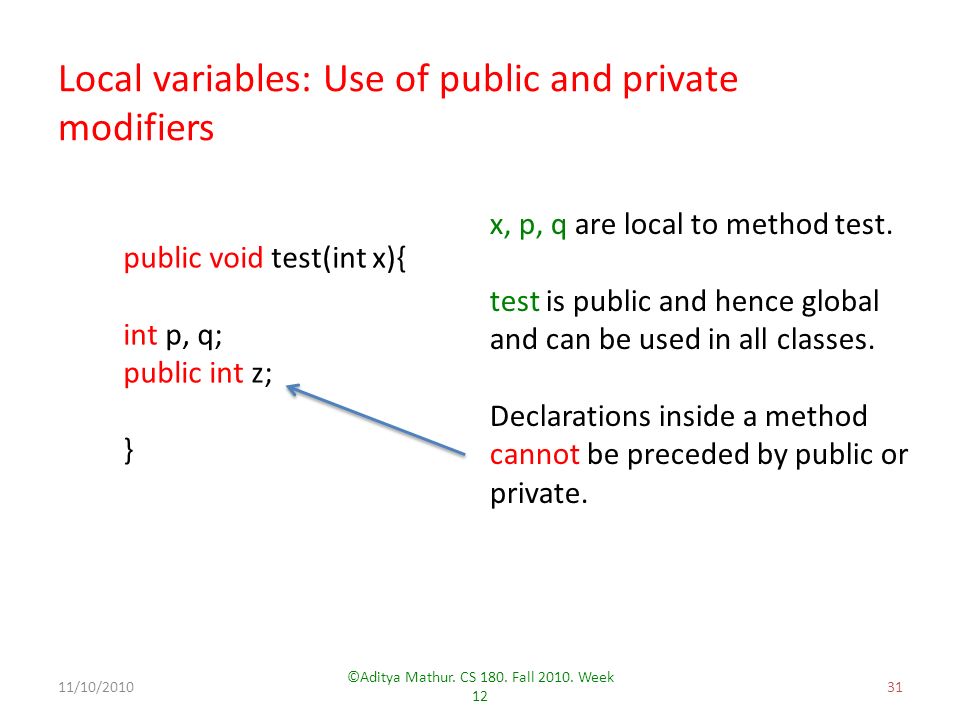 Local variables: Use of public and private modifiers

public void test(int x){

int p, q;
public int z;

}

x, p, q are local to method test.

test is public and hence global and can be used in all classes.

Declarations inside a method cannot be preceded by public or private.

11/10/2010

©Aditya Mathur. CS 180. Fall 2010. Week 12

31